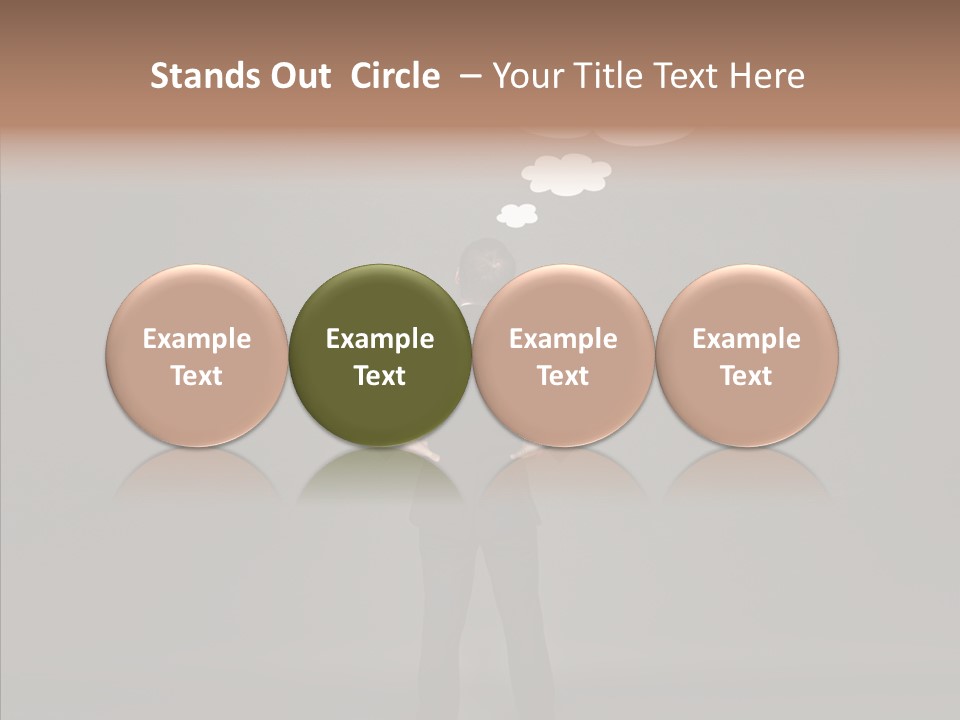 Stands Out Circle – Your Title Text Here

Example Text

Example Text

Example Text

Example Text